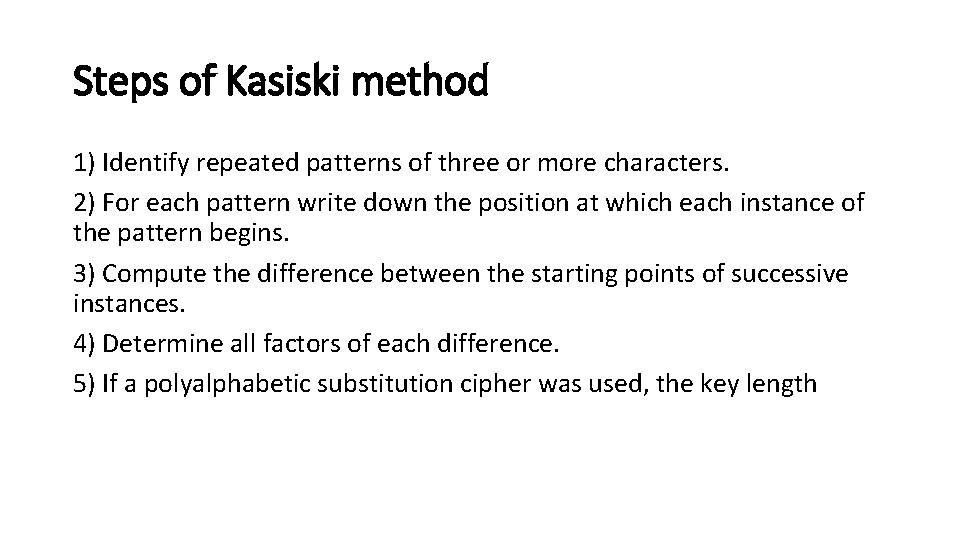 Steps of Kasiski method

1) Identify repeated patterns of three or more characters.

2) For each pattern write down the position at which each instance of the pattern begins.

3) Compute the difference between the starting points of successive instances.

4) Determine all factors of each difference.

5) If a polyalphabetic substitution cipher was used, the key length